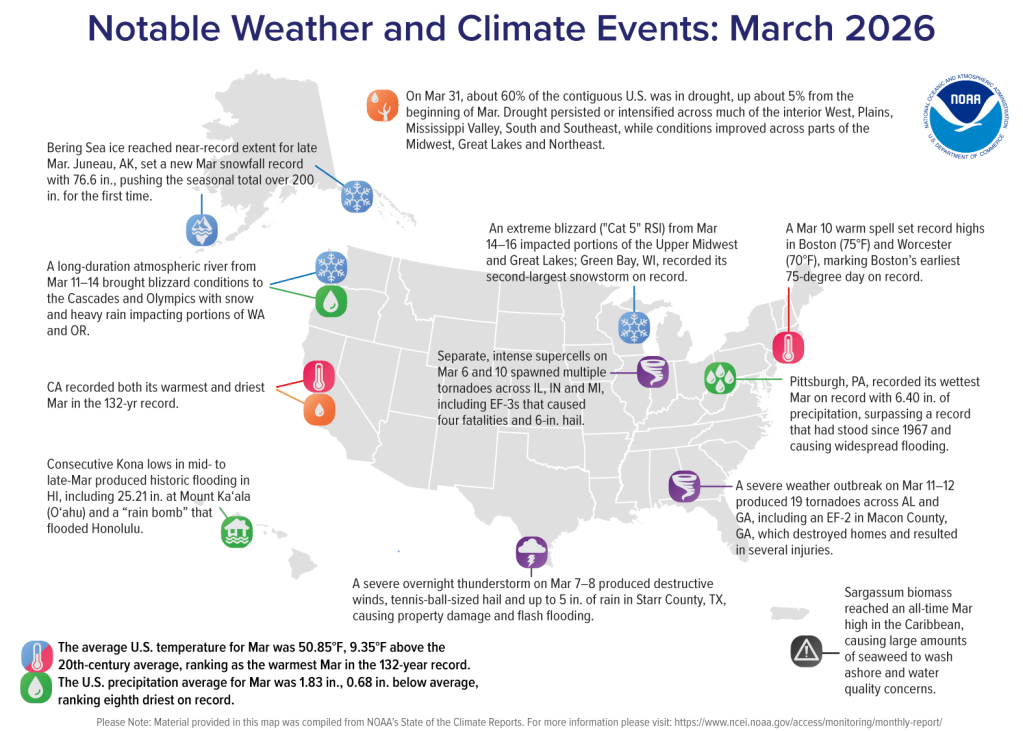 Notable Weather and Climate Events: March 2026

On Mar 31, about 60% of the contiguous U.S. was in drought, up about 5% from the beginning of Mar. Drought persisted or intensified across much of the interior West, Plains, Mississippi Valley, South and Southeast, while conditions improved across parts of the Midwest, Great Lakes and Northeast.

NATIONAL OCEANIC AND ATMOSPHERIC ADMINISTRATION
NOAA
U.S. DEPARTMENT OF COMMERCE

Bering Sea ice reached near-record extent for late Mar. Juneau, AK, set a new Mar snowfall record with 76.6 in., pushing the seasonal total over 200 in. for the first time.

A long-duration atmospheric river from Mar 11–14 brought blizzard conditions to the Cascades and Olympics with snow and heavy rain impacting portions of WA and OR.

An extreme blizzard ("Cat 5" RSI) from Mar 14–16 impacted portions of the Upper Midwest and Great Lakes; Green Bay, WI, recorded its second-largest snowstorm on record.

A Mar 10 warm spell set record highs in Boston (75°F) and Worcester (70°F), marking Boston's earliest 75-degree day on record.

CA recorded both its warmest and driest Mar in the 132-yr record.

Separate, intense supercells on Mar 6 and 10 spawned multiple tornadoes across IL, IN and MI, including EF-3s that caused four fatalities and 6-in. hail.

Pittsburgh, PA, recorded its wettest Mar on record with 6.40 in. of precipitation, surpassing a record that had stood since 1967 and causing widespread flooding.

Consecutive Kona lows in mid- to late-Mar produced historic flooding in HI, including 25.21 in. at Mount Ka'ala (O'ahu) and a "rain bomb" that flooded Honolulu.

A severe weather outbreak on Mar 11–12 produced 19 tornadoes across AL and GA, including an EF-2 in Macon County, GA, which destroyed homes and resulted in several injuries.

A severe overnight thunderstorm on Mar 7–8 produced destructive winds, tennis-ball-sized hail and up to 5 in. of rain in Starr County, TX, causing property damage and flash flooding.

Sargassum biomass reached an all-time Mar high in the Caribbean, causing large amounts of seaweed to wash ashore and water quality concerns.

The average U.S. temperature for Mar was 50.85°F, 9.35°F above the 20th-century average, ranking as the warmest Mar in the 132-year record.

The U.S. precipitation average for Mar was 1.83 in., 0.68 in. below average, ranking eighth driest on record.

Please Note: Material provided in this map was compiled from NOAA's State of the Climate Reports. For more information please visit: https://www.ncei.noaa.gov/access/monitoring/monthly-report/